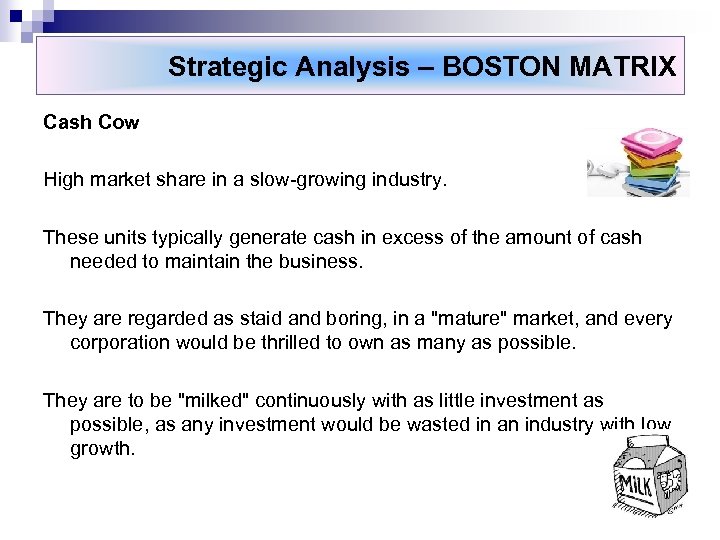 Strategic Analysis – BOSTON MATRIX

Cash Cow

High market share in a slow-growing industry.

These units typically generate cash in excess of the amount of cash needed to maintain the business.

They are regarded as staid and boring, in a "mature" market, and every corporation would be thrilled to own as many as possible.

They are to be "milked" continuously with as little investment as possible, as any investment would be wasted in an industry with low growth.

MILK